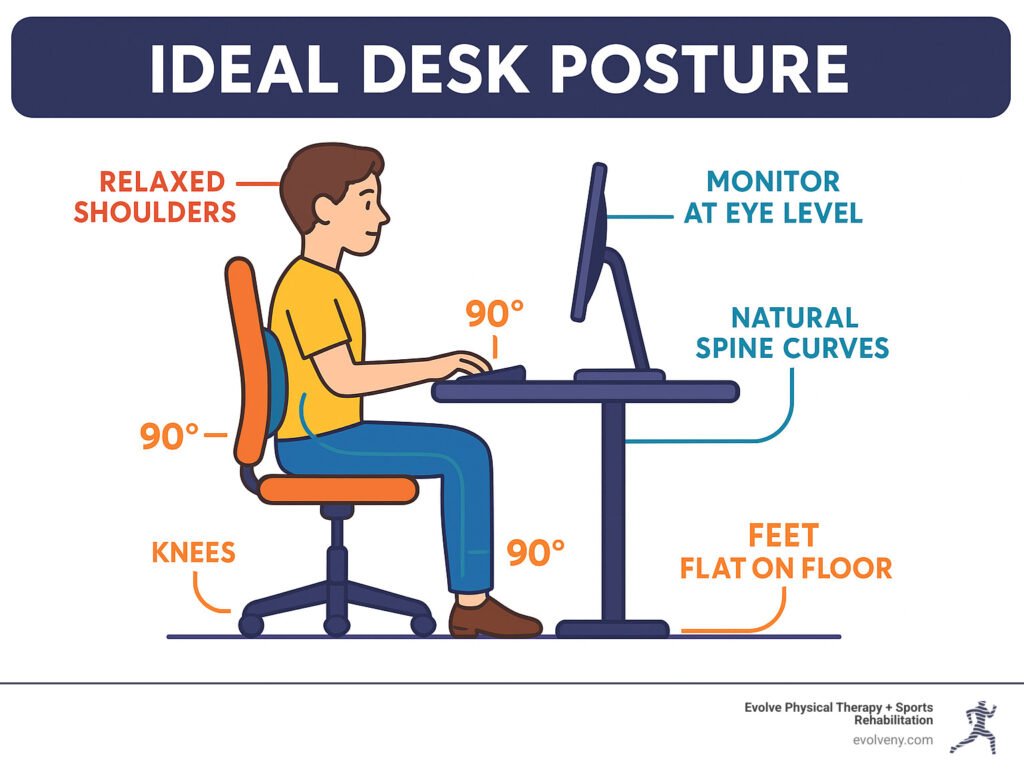 IDEAL DESK POSTURE

RELAXED SHOULDERS

MONITOR AT EYE LEVEL

90°

NATURAL SPINE CURVES

90°

KNEES

90°

FEET FLAT ON FLOOR

Evolve Physical Therapy + Sports Rehabilitation
evolveny.com